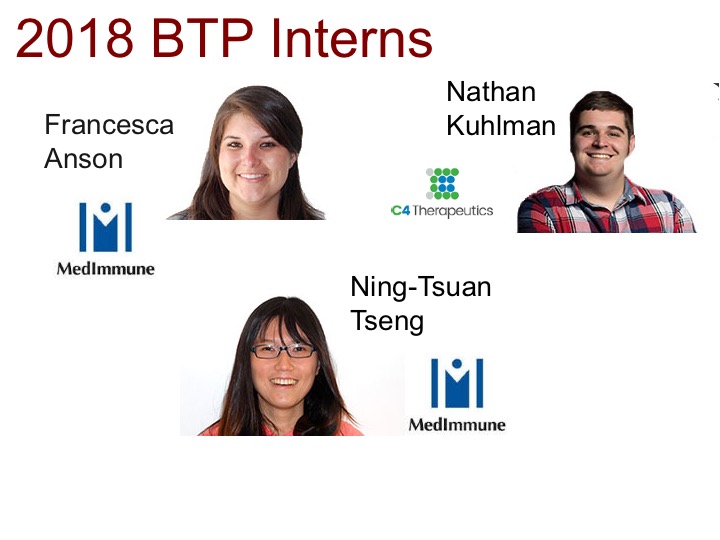 2018 BTP Interns

Francesca Anson

MedImmune

Nathan Kuhlman

C4 Therapeutics

Ning-Tsuan Tseng

MedImmune